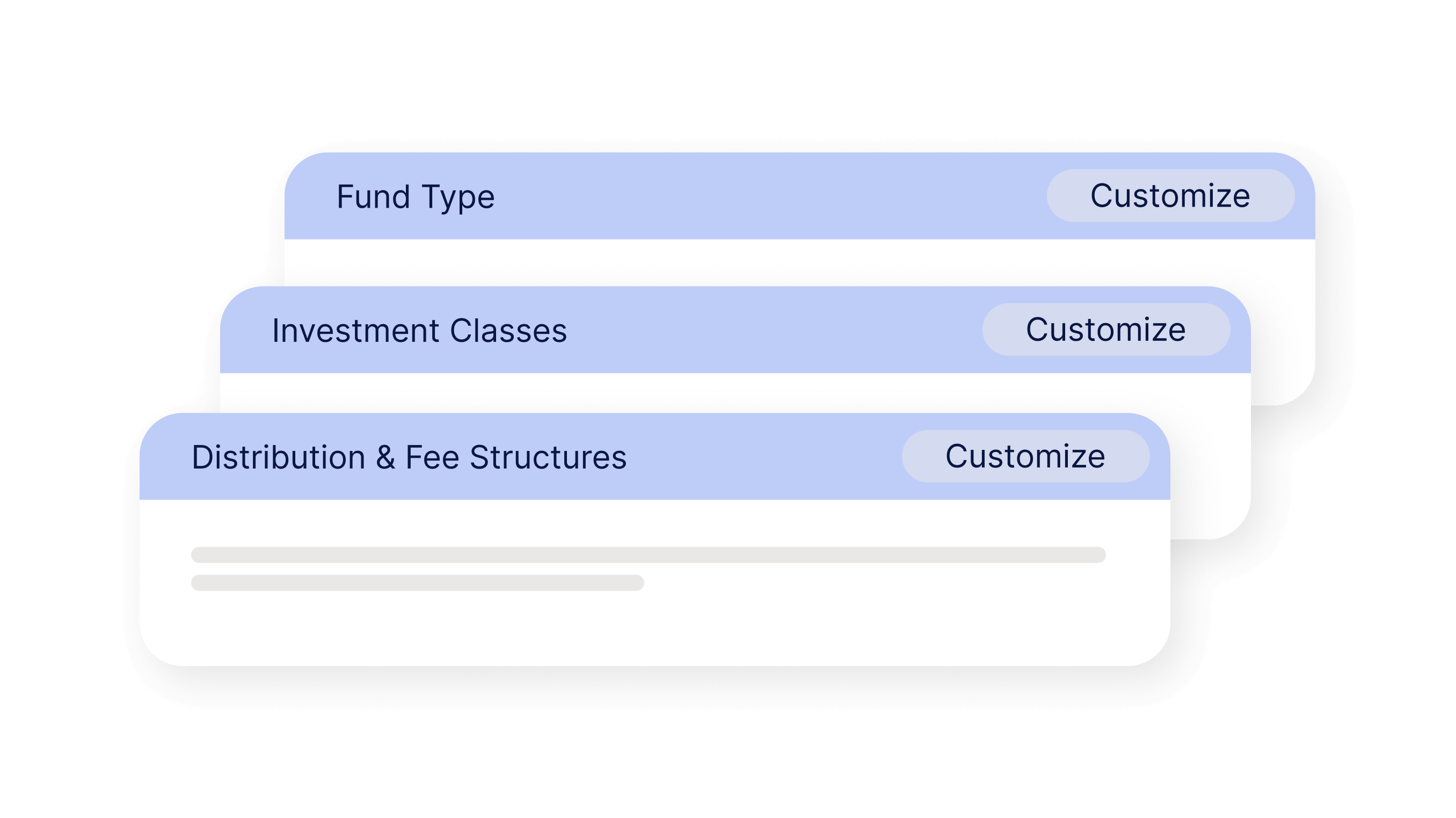 Fund Type
Customize

Investment Classes
Customize

Distribution & Fee Structures
Customize